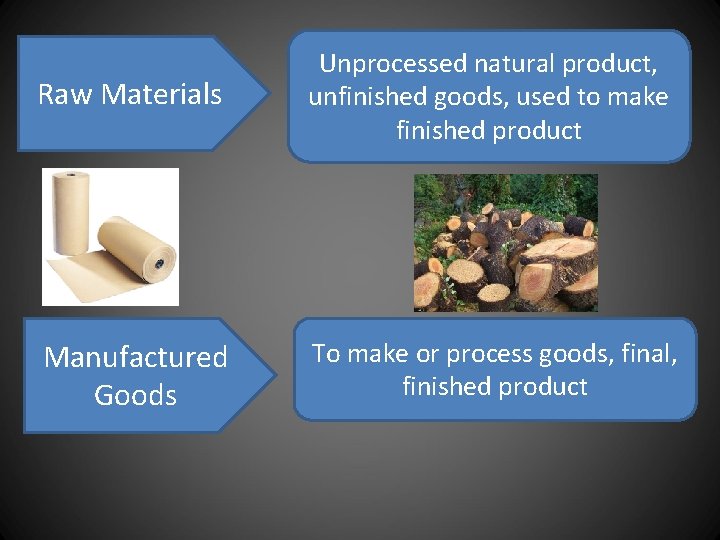 Raw Materials

Unprocessed natural product, unfinished goods, used to make finished product

Manufactured Goods

To make or process goods, final, finished product